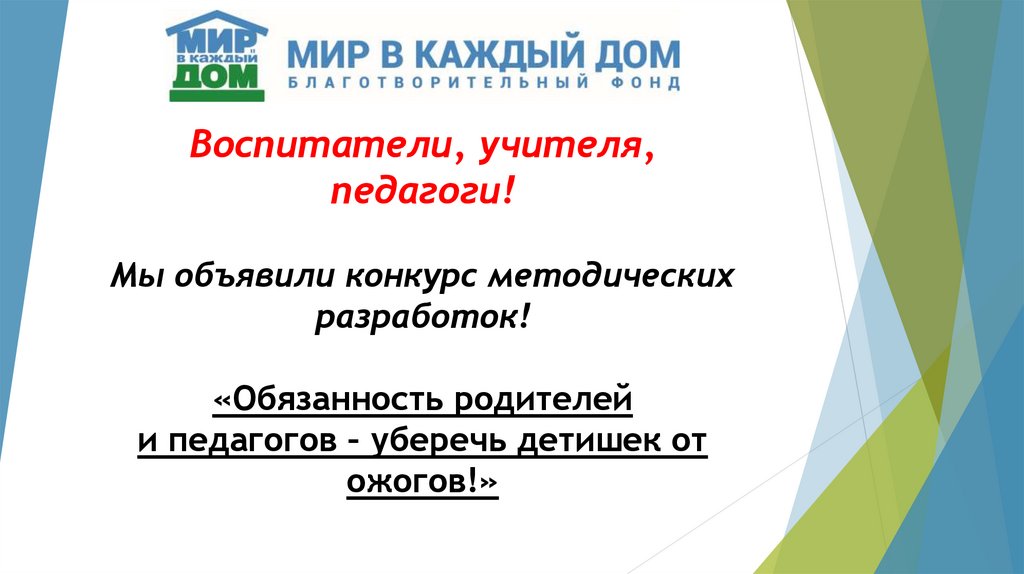 МИР В КАЖДЫЙ ДОМ

МИР В КАЖДЫЙ ДОМ
БЛАГОТВОРИТЕЛЬНЫЙ ФОНД

Воспитатели, учителя, педагоги!

Мы объявили конкурс методических разработок!

«Обязанность родителей и педагогов – уберечь детишек от ожогов!»